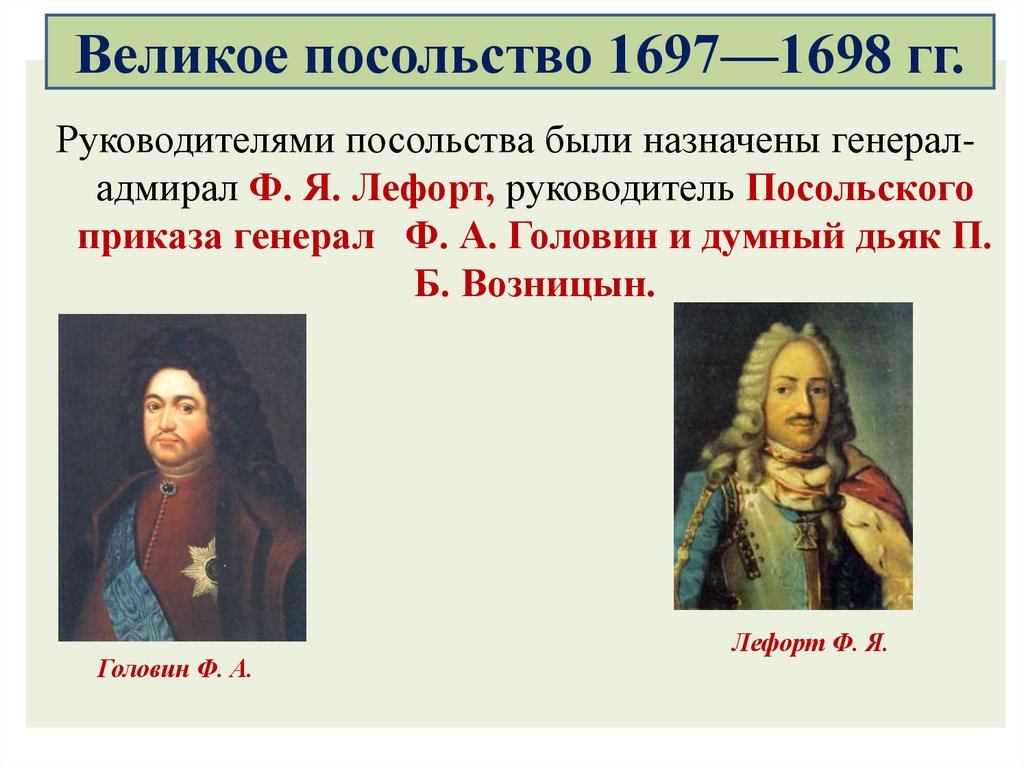 Великое посольство 1697—1698 гг.

Руководителями посольства были назначены генерал-адмирал Ф. Я. Лефорт, руководитель Посольского приказа генерал Ф. А. Головин и думный дьяк П. Б. Возницын.

Головин Ф. А.

Лефорт Ф. Я.